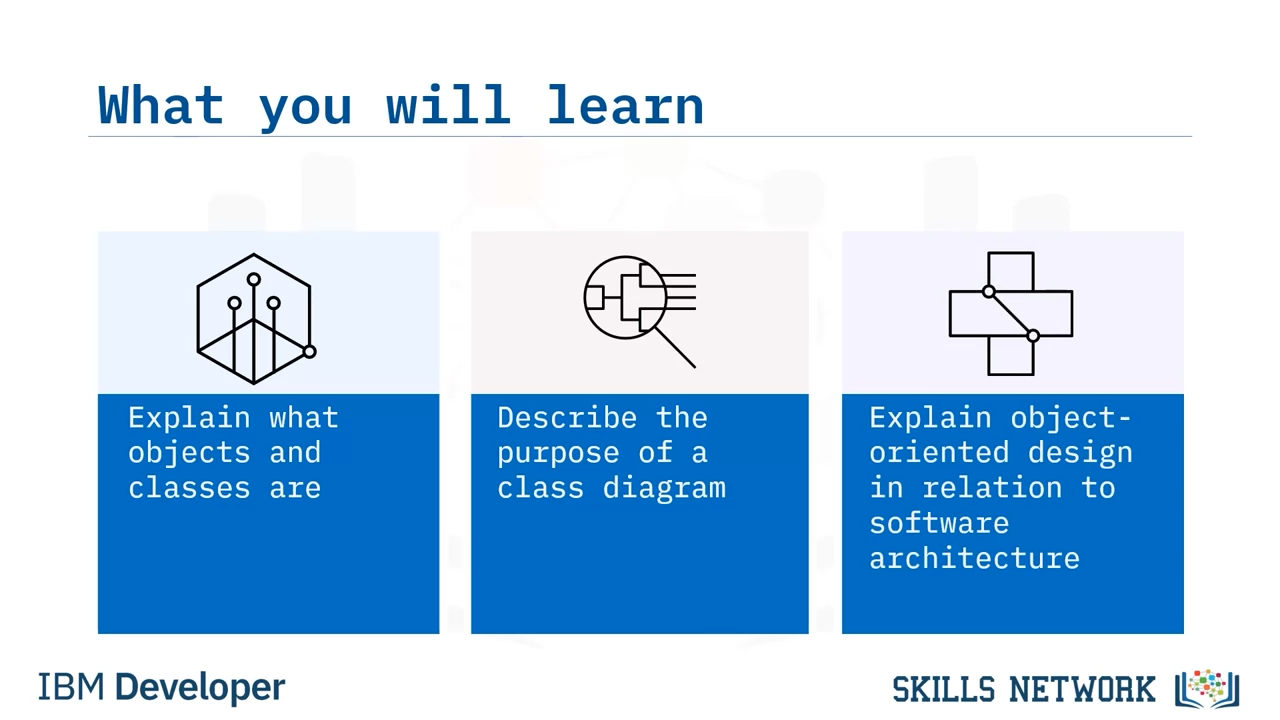 What you will learn

Explain what objects and classes are

Describe the purpose of a class diagram

Explain object-oriented design in relation to software architecture

IBM Developer

SKILLS NETWORK